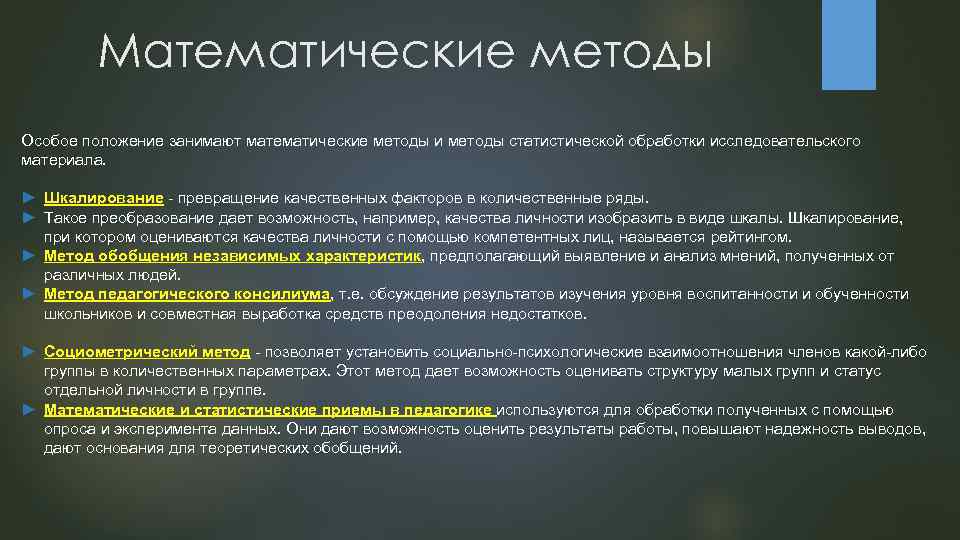 Математические методы

Особое положение занимают математические методы и методы статистической обработки исследовательского материала.

► Шкалирование - превращение качественных факторов в количественные ряды.
► Такое преобразование дает возможность, например, качества личности изобразить в виде шкалы. Шкалирование, при котором оцениваются качества личности с помощью компетентных лиц, называется рейтингом.
► Метод обобщения независимых характеристик, предполагающий выявление и анализ мнений, полученных от различных людей.
► Метод педагогического консилиума, т.е. обсуждение результатов изучения уровня воспитанности и обученности школьников и совместная выработка средств преодоления недостатков.

► Социометрический метод - позволяет установить социально-психологические взаимоотношения членов какой-либо группы в количественных параметрах. Этот метод дает возможность оценивать структуру малых групп и статус отдельной личности в группе.
► Математические и статистические приемы в педагогике используются для обработки полученных с помощью опроса и эксперимента данных. Они дают возможность оценить результаты работы, повышают надежность выводов, дают основания для теоретических обобщений.